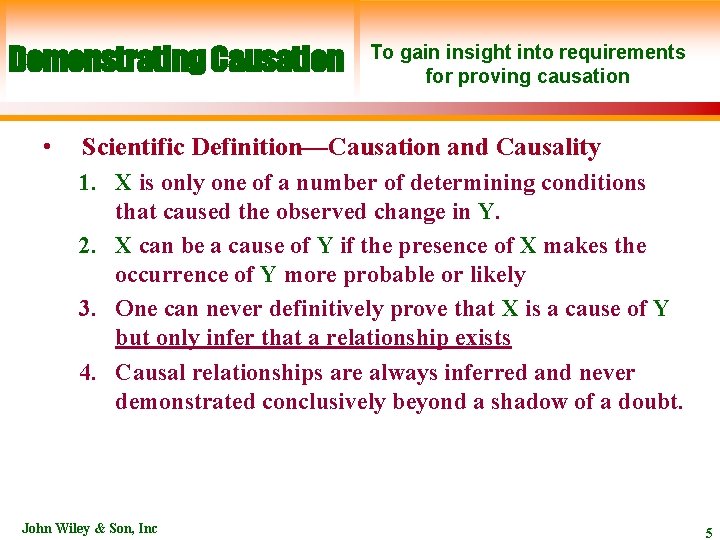 Demonstrating Causation

To gain insight into requirements for proving causation

• Scientific Definition—Causation and Causality

1. X is only one of a number of determining conditions that caused the observed change in Y.
2. X can be a cause of Y if the presence of X makes the occurrence of Y more probable or likely
3. One can never definitively prove that X is a cause of Y but only infer that a relationship exists
4. Causal relationships are always inferred and never demonstrated conclusively beyond a shadow of a doubt.

John Wiley & Son, Inc

5